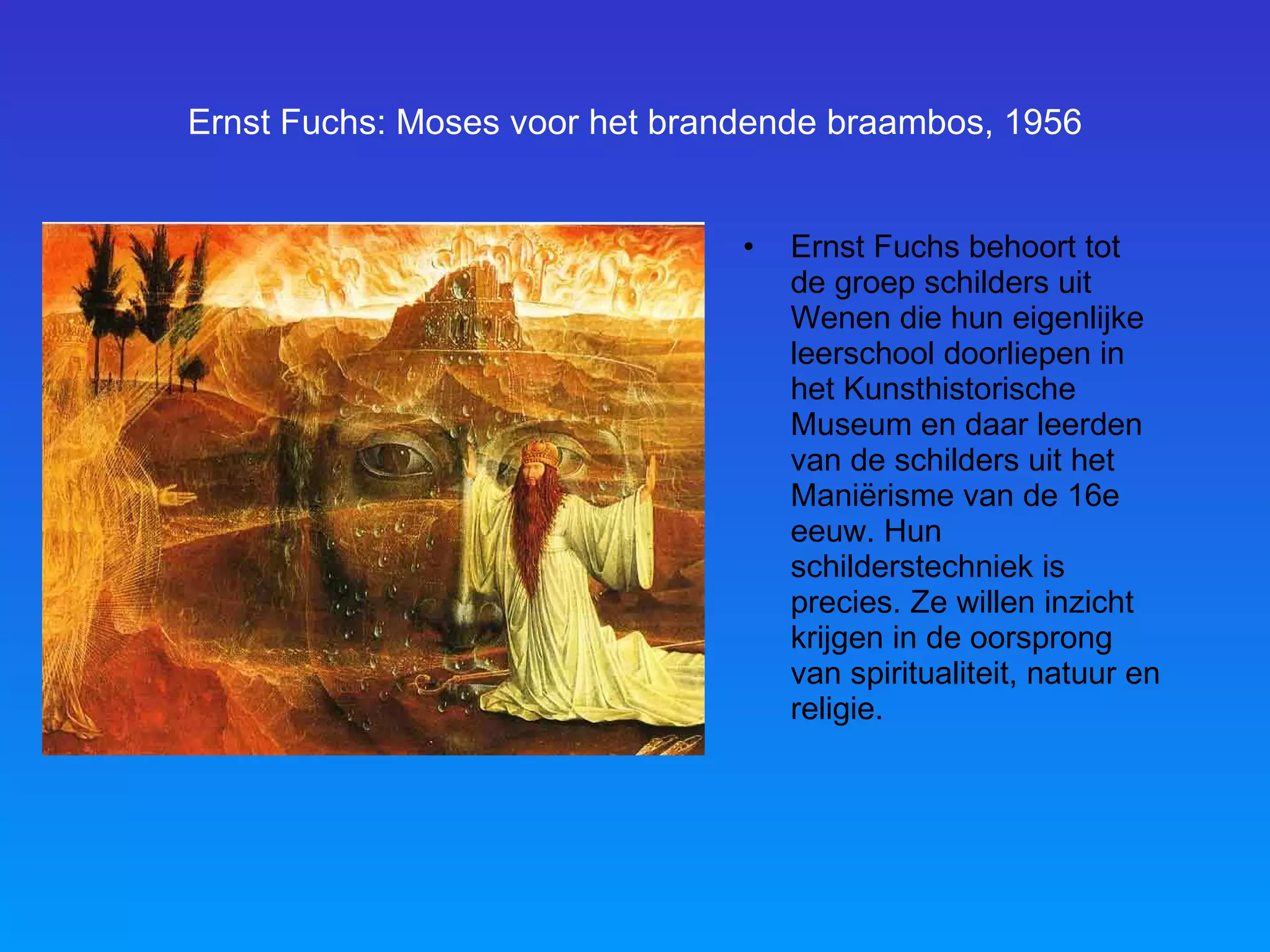 Ernst Fuchs: Moses voor het brandende braambos, 1956

• Ernst Fuchs behoort tot de groep schilders uit Wenen die hun eigenlijke leerschool doorliepen in het Kunsthistorische Museum en daar leerden van de schilders uit het Maniërisme van de 16e eeuw. Hun schilderstechniek is precies. Ze willen inzicht krijgen in de oorsprong van spiritualiteit, natuur en religie.